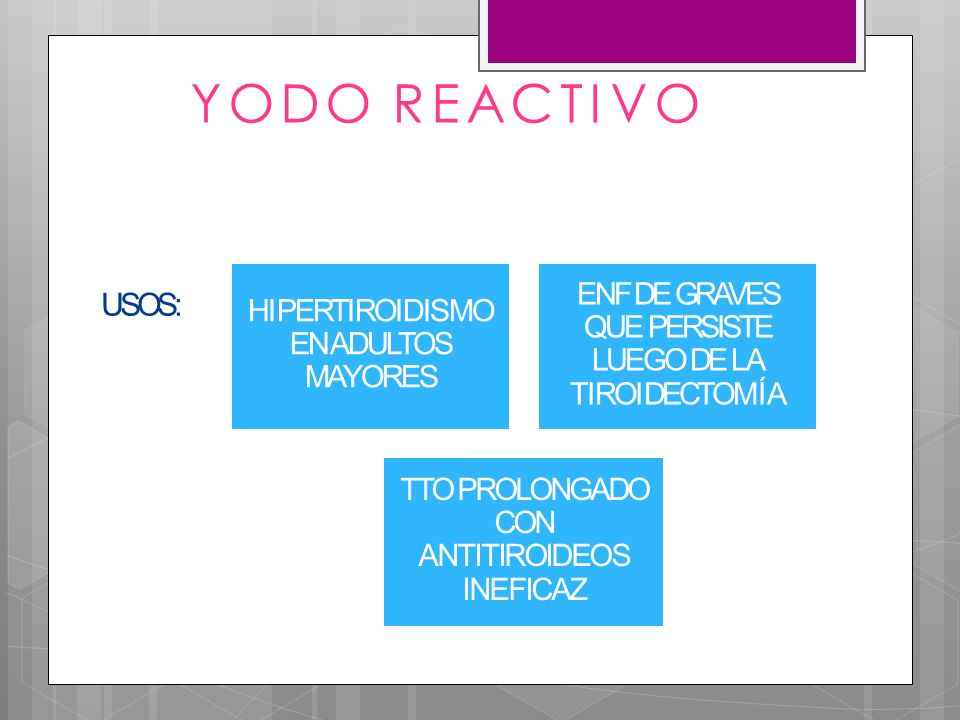 YODO REACTIVO

USOS:

HIPERTIROIDISMO EN ADULTOS MAYORES

ENF DE GRAVES QUE PERSISTE LUEGO DE LA TIROIDECTOMÍA

TTO PROLONGADO CON ANTITIROIDEOS INEFICAZ